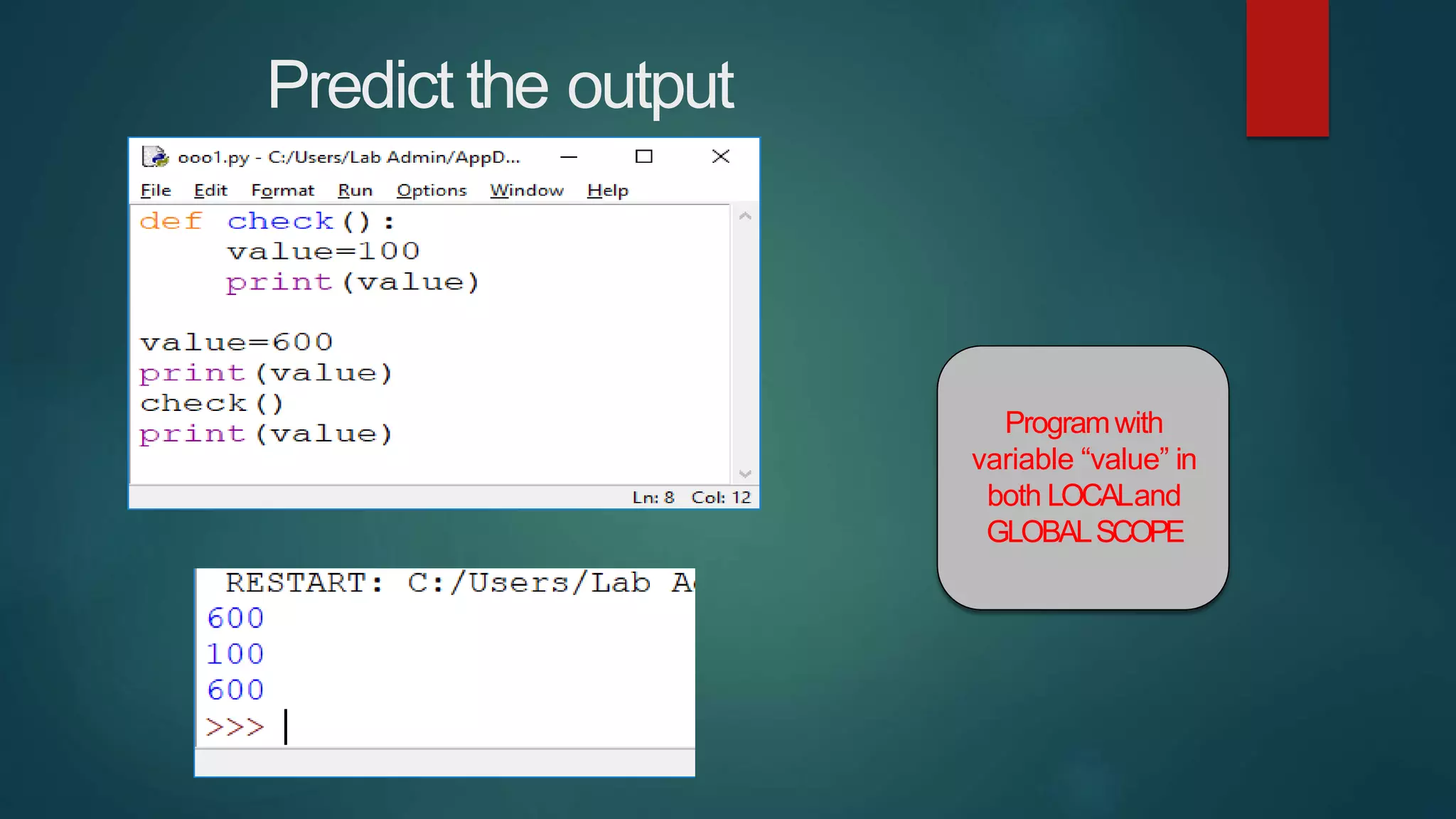 Predict the output

ooo1.py - C:/Users/Lab Admin/AppD...

File Edit Format Run Options Window Help

def check():
    value=100
    print(value)

value=600
print(value)
check()
print(value)

Ln: 8 Col: 12

RESTART: C:/Users/Lab A
600
100
600
>>>

Program with variable “value” in both LOCAL and GLOBAL SCOPE